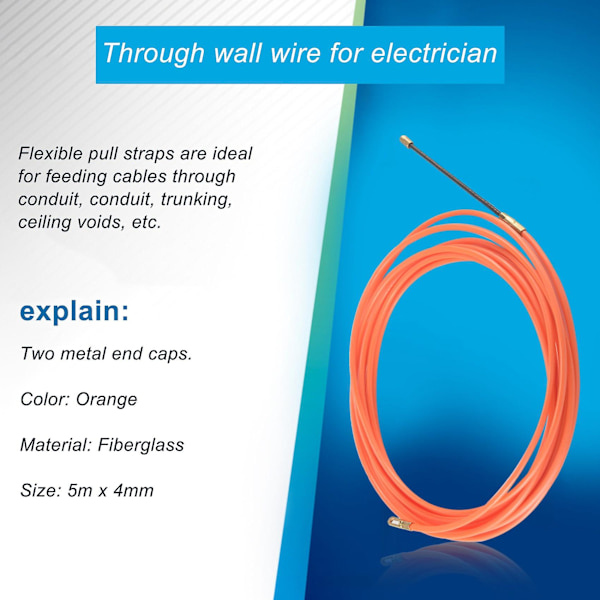 Through wall wire for electrician

Flexible pull straps are ideal for feeding cables through conduit, conduit, trunking, ceiling voids, etc.

explain:

Two metal end caps.

Color: Orange

Material: Fiberglass

Size: 5m x 4mm